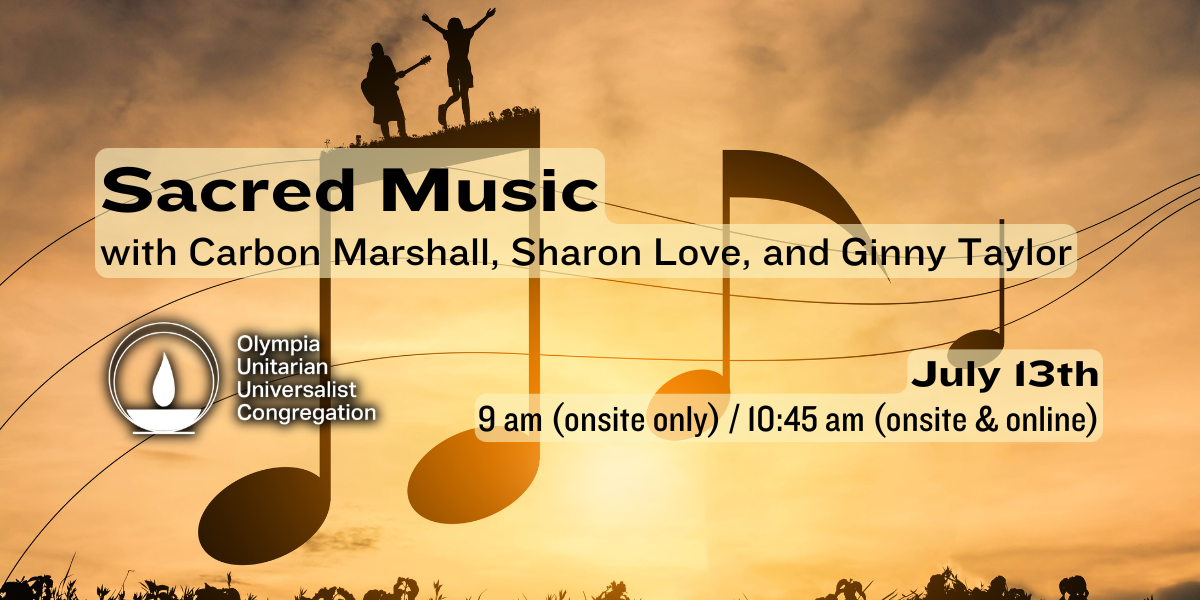 Sacred Music
with Carbon Marshall, Sharon Love, and Ginny Taylor

Olympia
Unitarian
Universalist
Congregation

July 13th
9 am (onsite only) / 10:45 am (onsite & online)